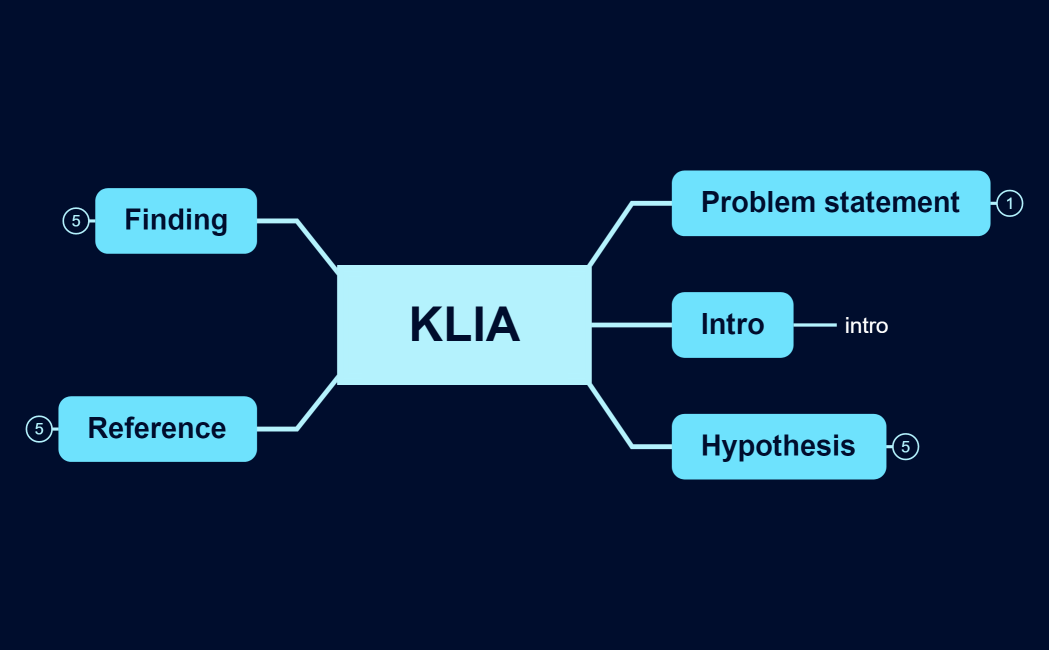 KLIA

Problem statement 1

Intro intro

Hypothesis 5

5 Finding

5 Reference